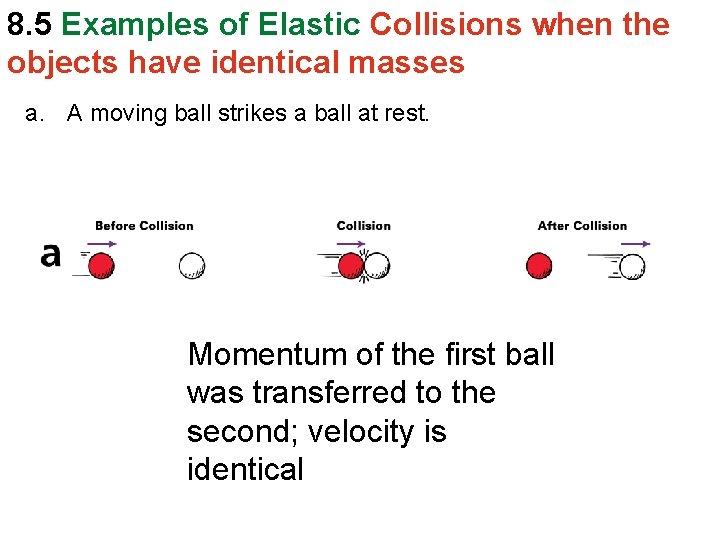 8.5 Examples of Elastic Collisions when the objects have identical masses

a. A moving ball strikes a ball at rest.

Before Collision

Collision

After Collision

a

Momentum of the first ball was transferred to the second; velocity is identical